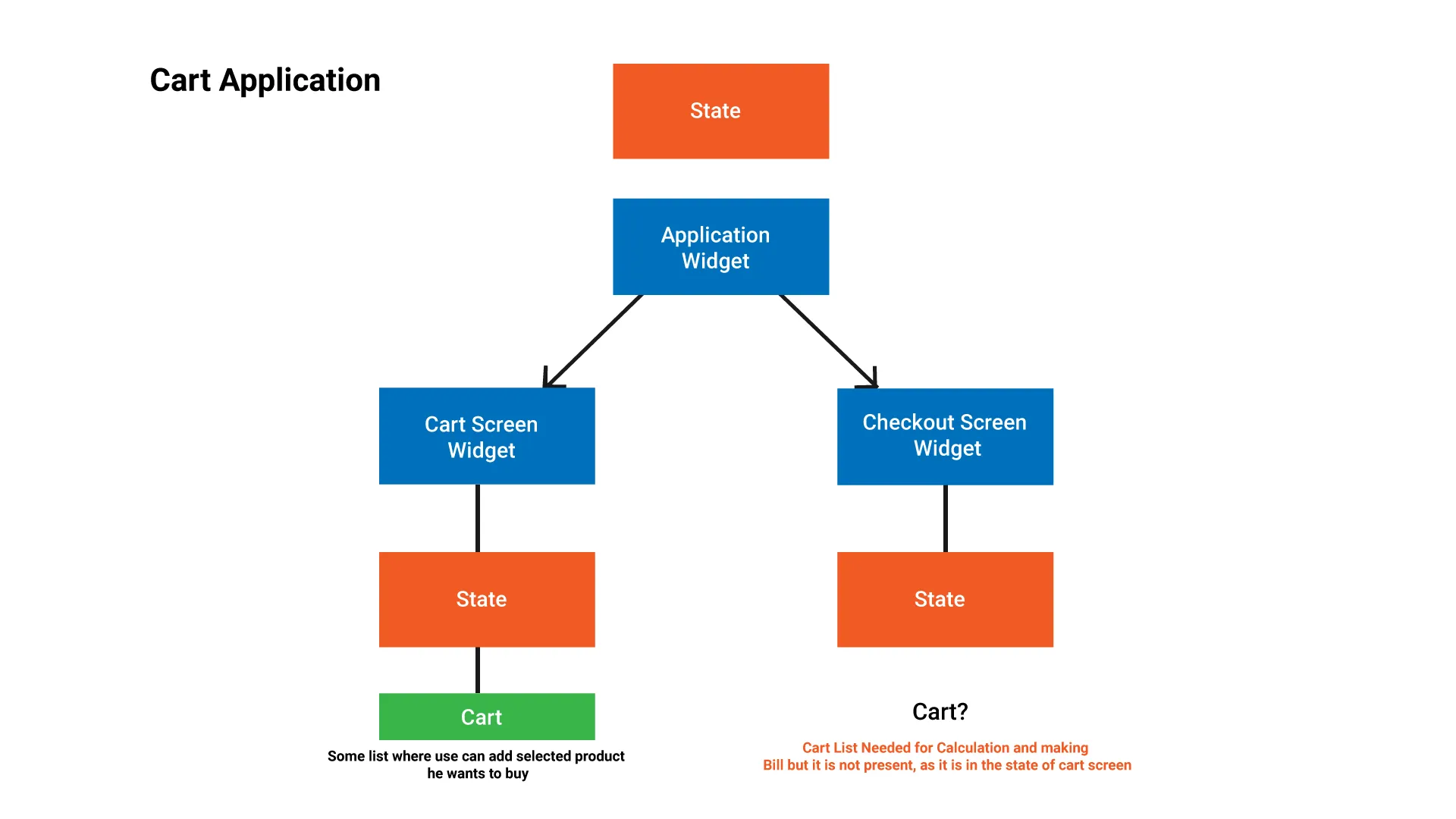 Cart Application

State

Application Widget

Cart Screen Widget

Checkout Screen Widget

State

State

Cart

Some list where use can add selected product he wants to buy

Cart?

Cart List Needed for Calculation and making Bill but it is not present, as it is in the state of cart screen